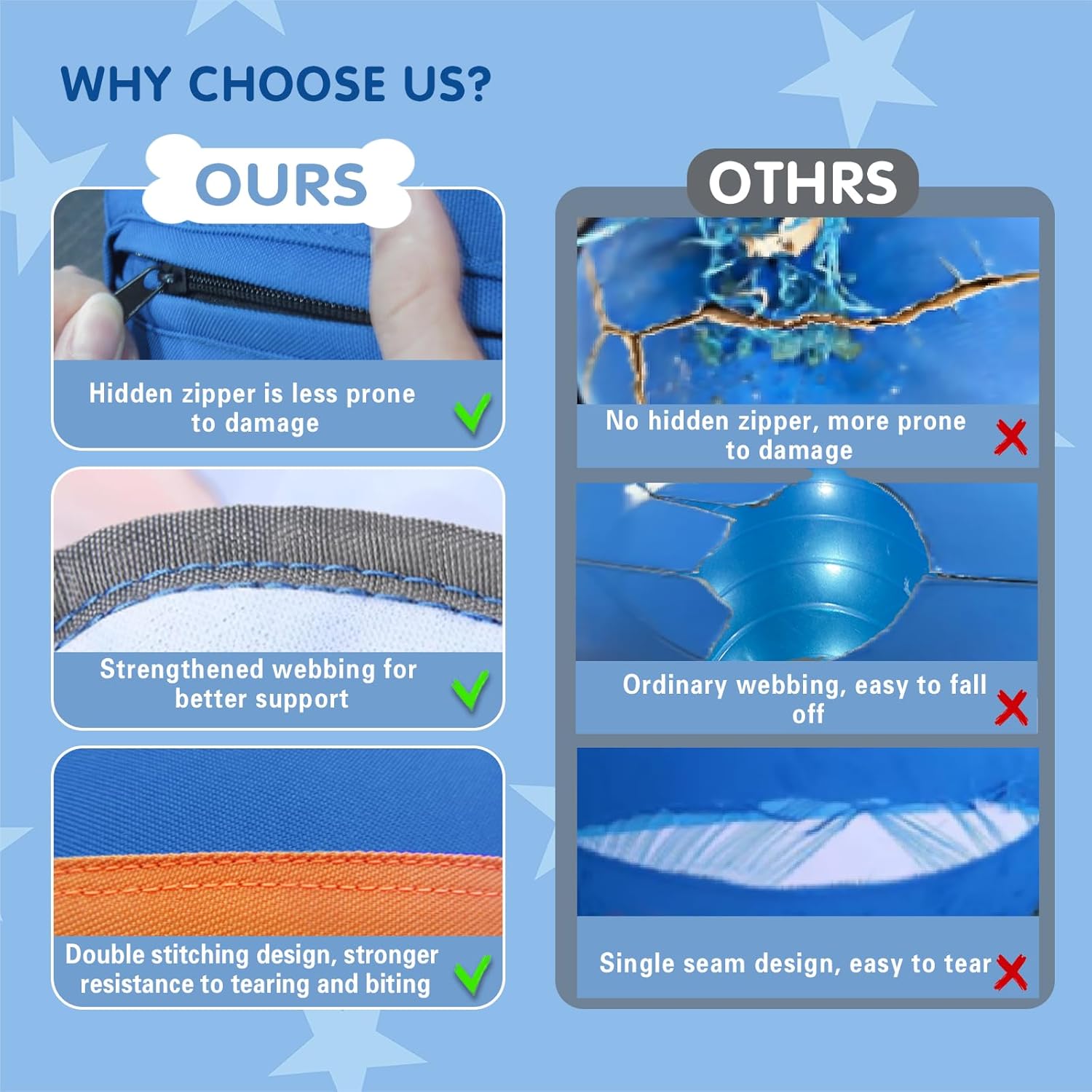 WHY CHOOSE US?

OURS

Hidden zipper is less prone to damage

Strengthened webbing for better support

Double stitching design, stronger resistance to tearing and biting

OTHRS

No hidden zipper, more prone to damage

Ordinary webbing, easy to fall off

Single seam design, easy to tear